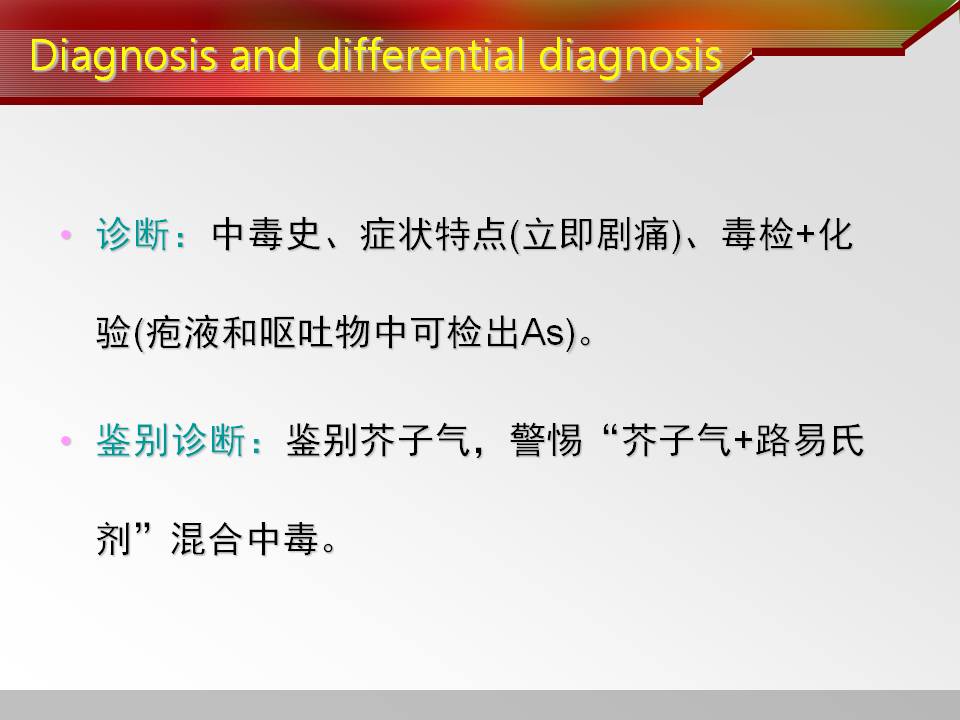 Diagnosis and differential diagnosis

• 诊断：中毒史、症状特点(立即剧痛)、毒检+化验(疱液和呕吐物中可检出As)。

• 鉴别诊断：鉴别芥子气，警惕“芥子气+路易氏剂”混合中毒。